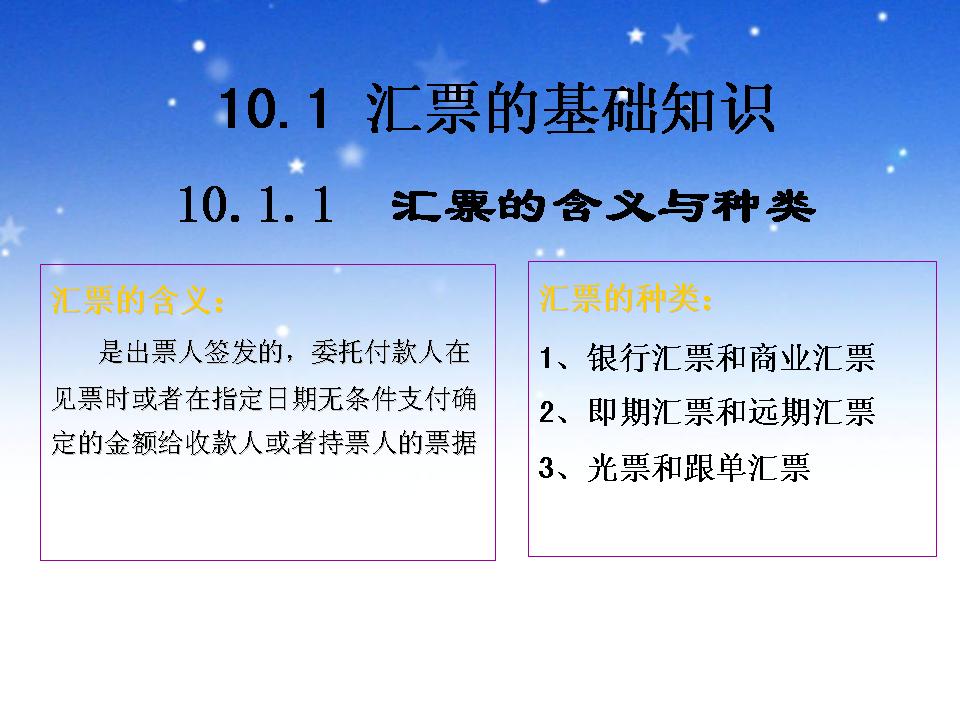 10.1 汇票的基础知识

10.1.1 汇票的含义与种类

汇票的含义：

是出票人签发的，委托付款人在见票时或者在指定日期无条件支付确定的金额给收款人或者持票人的票据

汇票的种类：

1、银行汇票和商业汇票

2、即期汇票和远期汇票

3、光票和跟单汇票